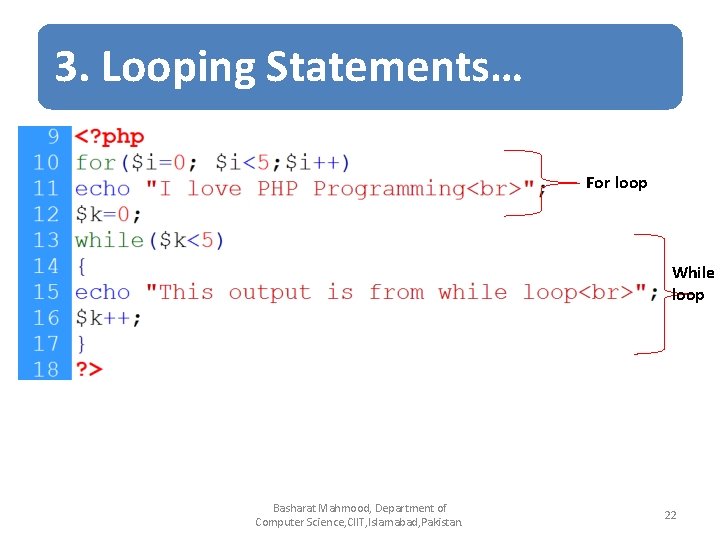 3. Looping Statements…

9 <?php
10 for($i=0; $i<5;$i++)
11 echo "I love PHP Programming<br>";
12 $k=0;
13 while($k<5)
14 {
15 echo "This output is from while loop<br>";
16 $k++;
17 }
18 ?>

For loop

While loop

Basharat Mahmood, Department of Computer Science,CIIT,Islamabad,Pakistan.

22